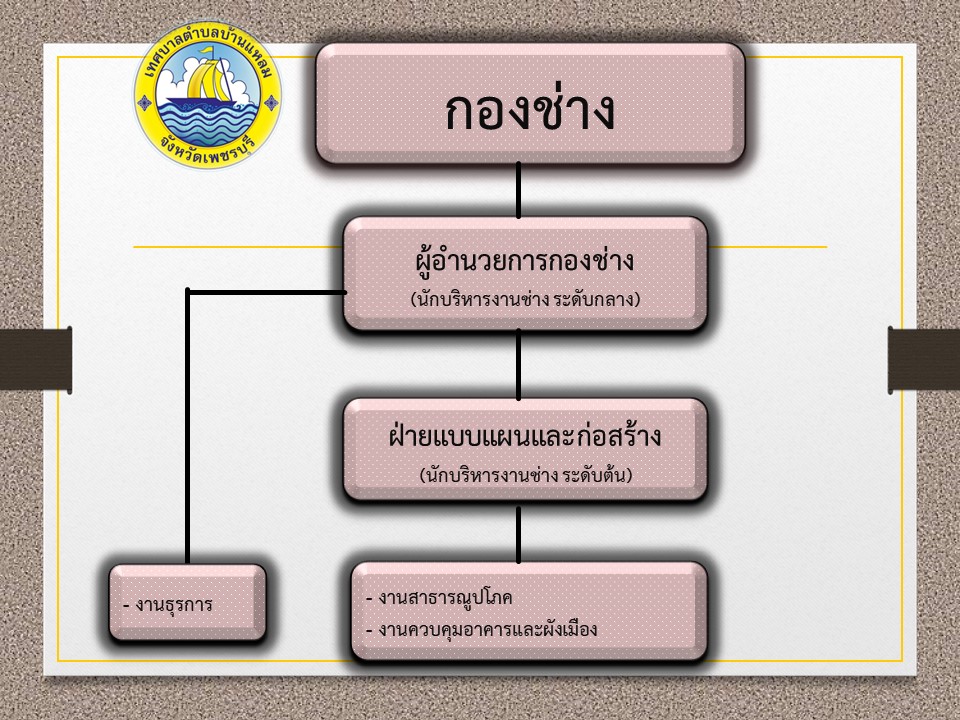 เทศบาลตำบลบ้านแหลม
จังหวัดเพชรบุรี

กองช่าง

ผู้อำนวยการกองช่าง
(นักบริหารงานช่าง ระดับกลาง)

ฝ่ายแบบแผนและก่อสร้าง
(นักบริหารงานช่าง ระดับต้น)

- งานธุรการ

- งานสาธารณูปโภค
- งานควบคุมอาคารและผังเมือง